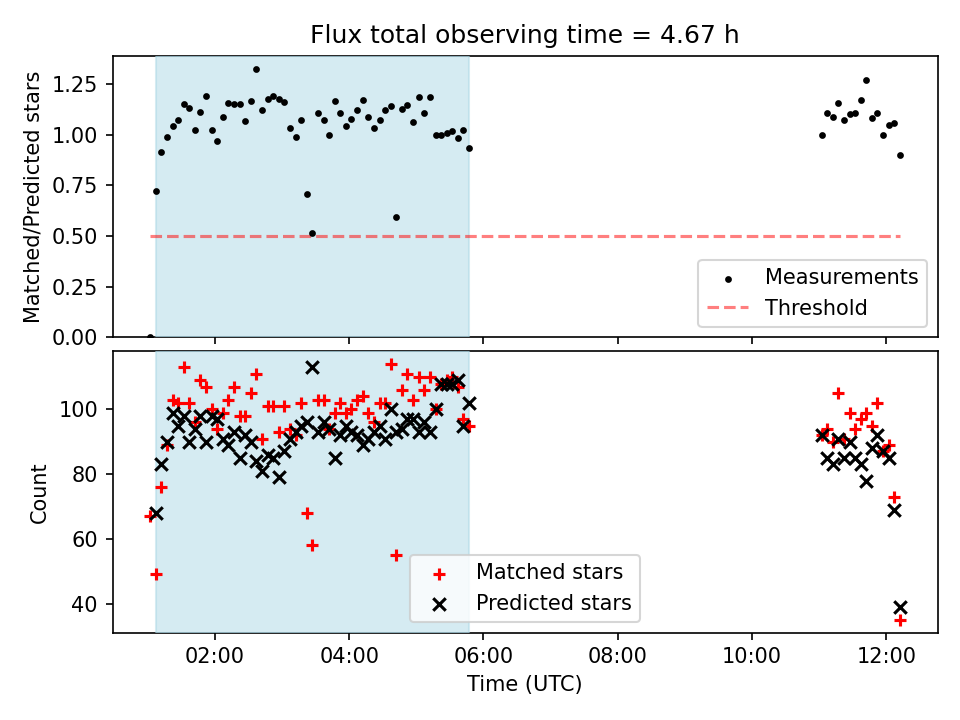 Flux total observing time = 4.67 h

Matched/Predicted stars

1.25
1.00
0.75
0.50
0.25
0.00

Measurements
Threshold

Count

100
80
60
40

Matched stars
Predicted stars

02:00
04:00
06:00
08:00
10:00
12:00

Time (UTC)